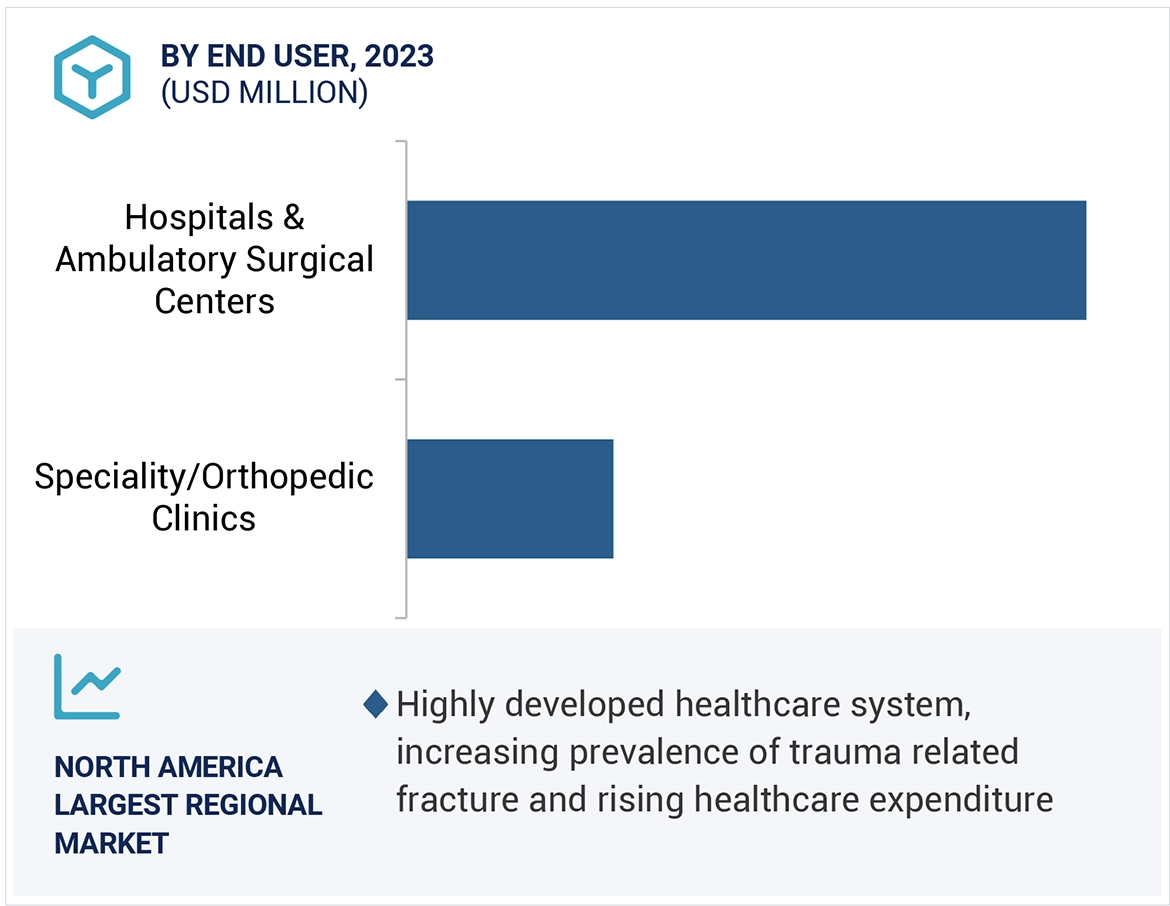 BY END USER, 2023
(USD MILLION)

Hospitals & Ambulatory Surgical Centers

Speciality/Orthopedic Clinics

NORTH AMERICA LARGEST REGIONAL MARKET

Highly developed healthcare system, increasing prevalence of trauma related fracture and rising healthcare expenditure